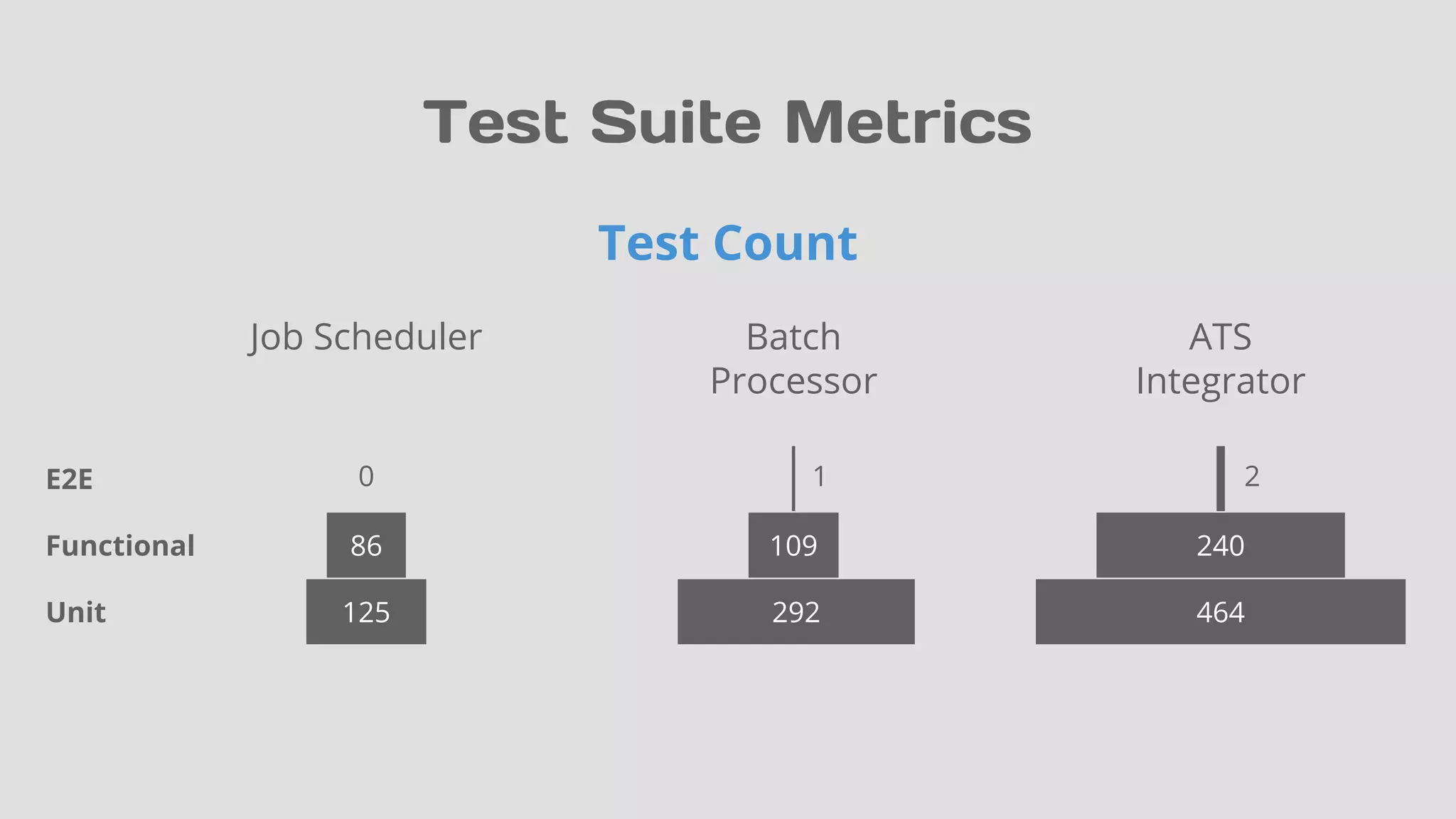 Test Suite Metrics

Test Count

| | Job Scheduler | Batch Processor | ATS Integrator |
|---|---|---|---|
| E2E | 0 | 1 | 2 |
| Functional | 86 | 109 | 240 |
| Unit | 125 | 292 | 464 |